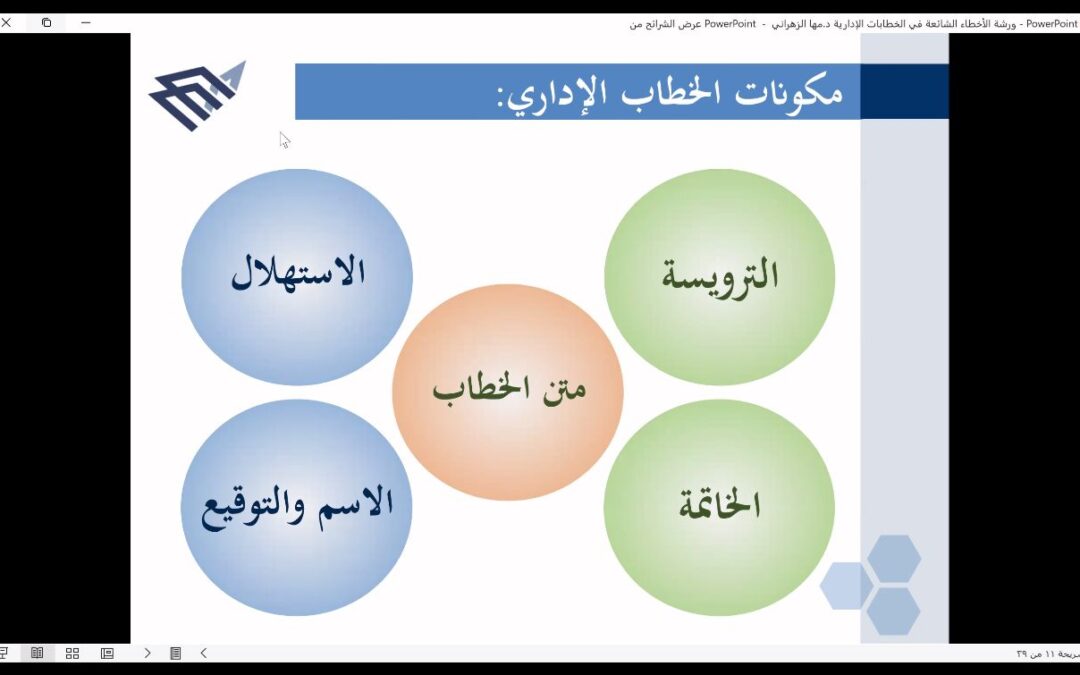 PowerPoint - ورشة الأخطاء الشائعة في الخطابات الإدارية د.مها الزهراني - PowerPoint عرض الشرائح من

مكونات الخطاب الإداري:

الترويسة

الاستهلال

متن الخطاب

الخاتمة

الاسم والتوقيع

شريحة ١١ من ٢٩